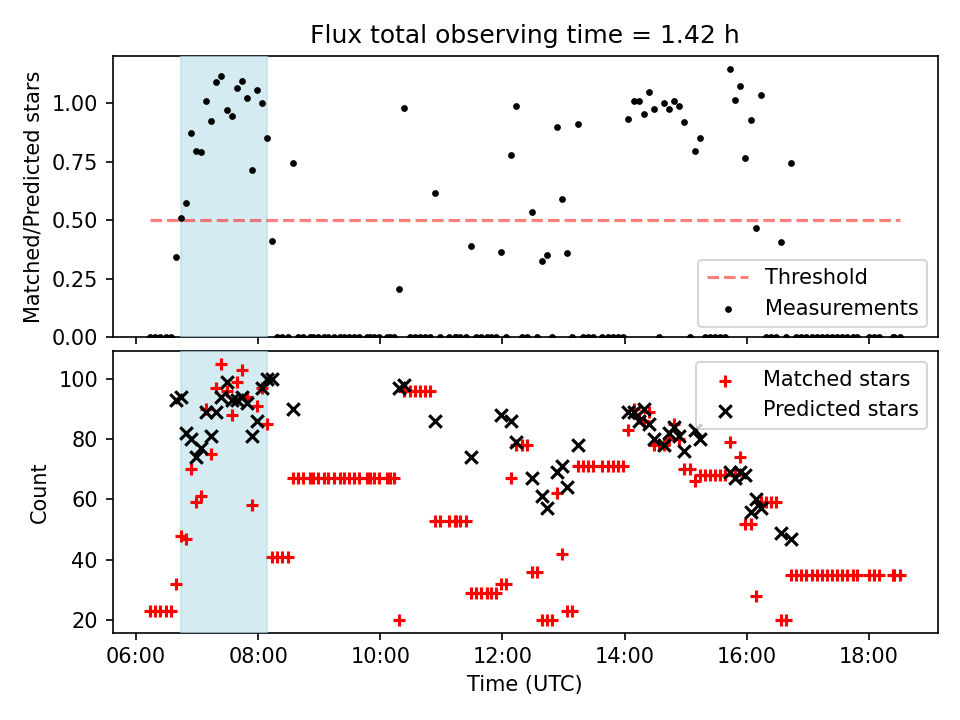 Flux total observing time = 1.42 h

Matched/Predicted stars

1.00
0.75
0.50
0.25
0.00

Threshold
Measurements

Count

100
80
60
40
20

Matched stars
Predicted stars

06:00
08:00
10:00
12:00
14:00
16:00
18:00

Time (UTC)